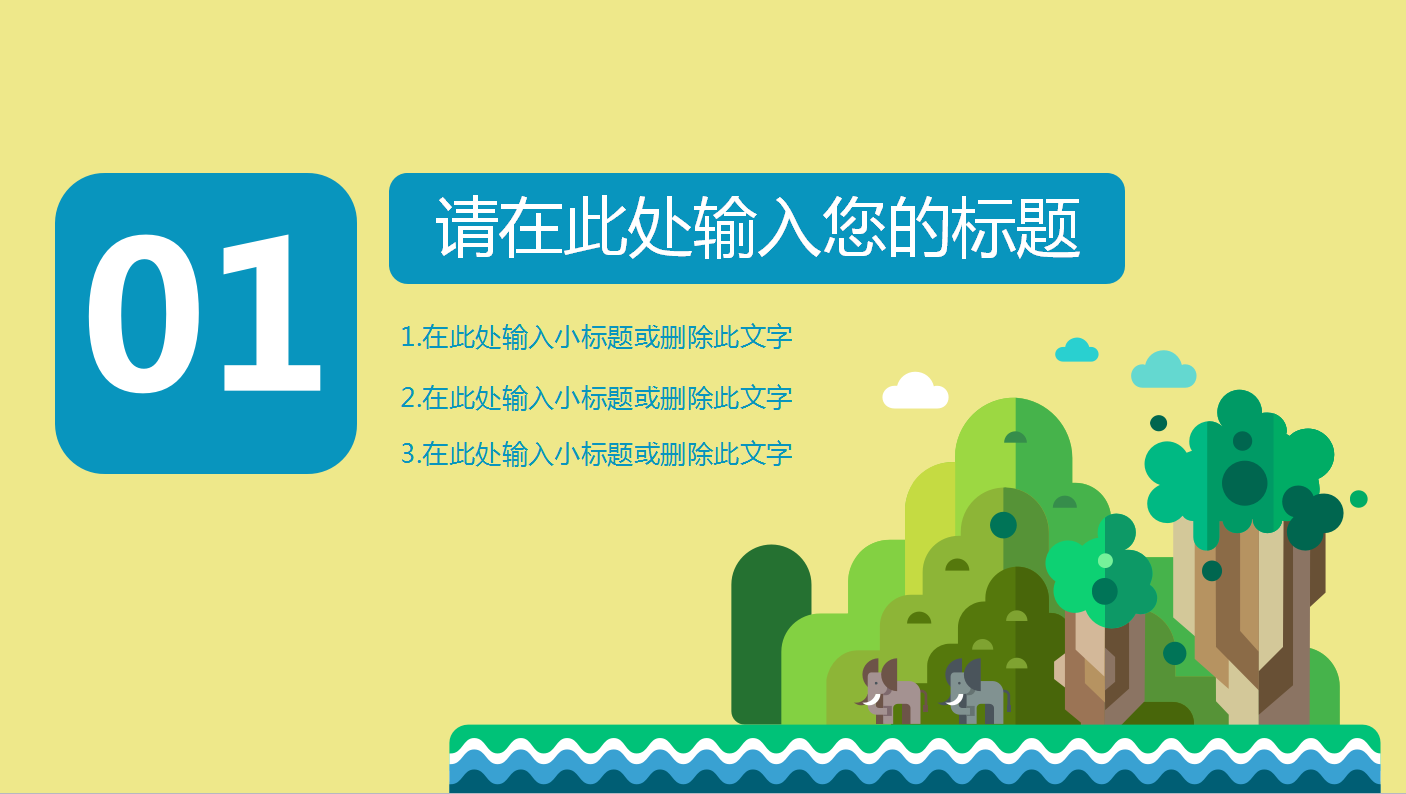 01

请在此处输入您的标题

1.在此处输入小标题或删除此文字

2.在此处输入小标题或删除此文字

3.在此处输入小标题或删除此文字